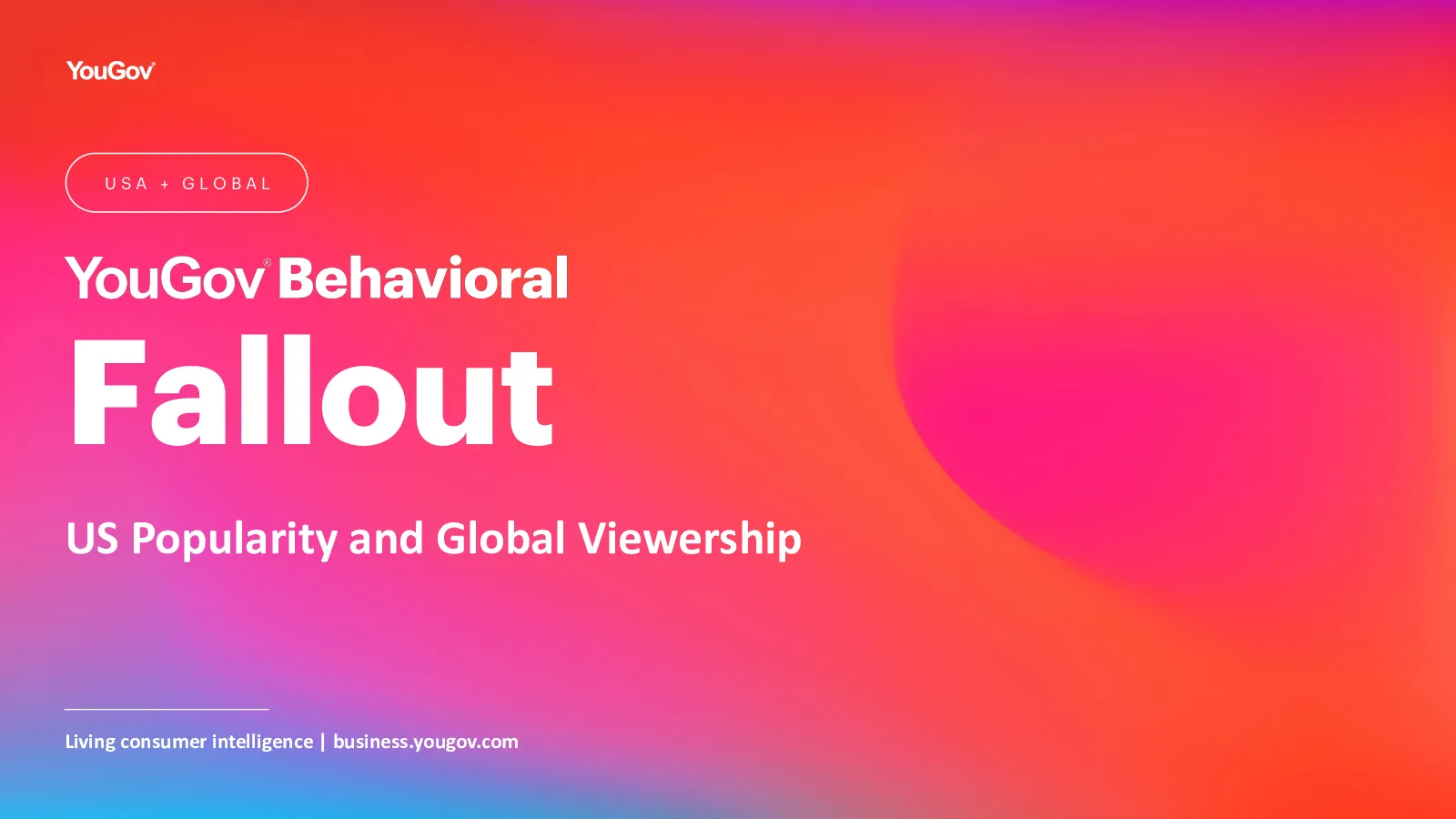 YouGov®

USA + GLOBAL

YouGov® Behavioral

Fallout

US Popularity and Global Viewership

Living consumer intelligence | business.yougov.com